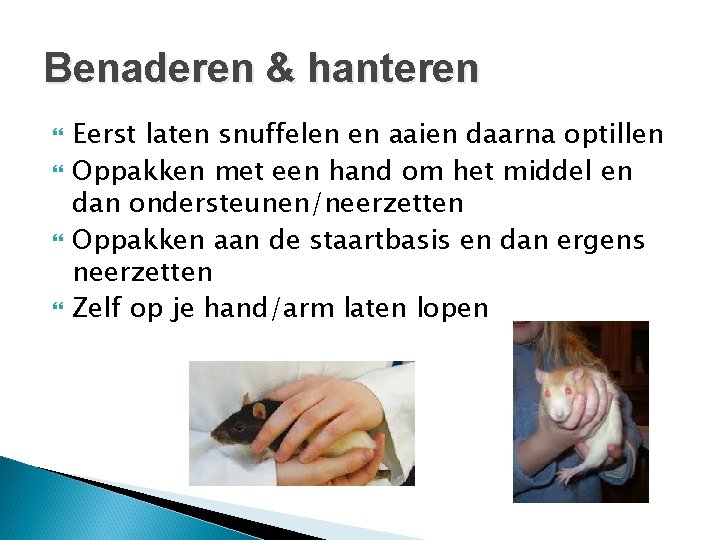 Benaderen & hanteren

Eerst laten snuffelen en aaien daarna optillen

Oppakken met een hand om het middel en dan ondersteunen/neerzetten

Oppakken aan de staartbasis en dan ergens neerzetten

Zelf op je hand/arm laten lopen